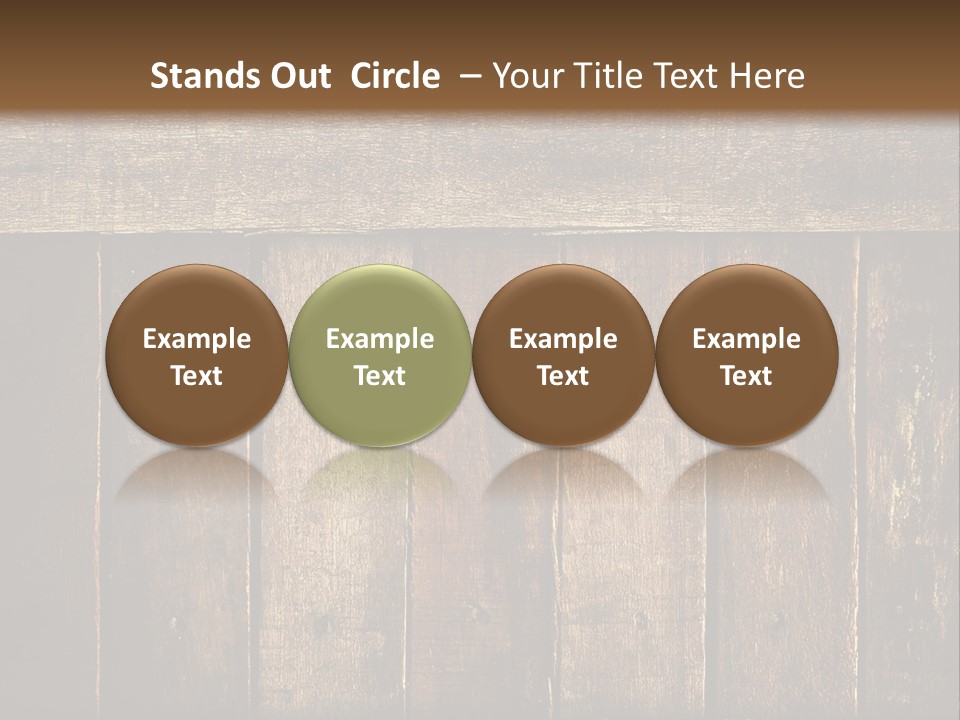 Stands Out Circle – Your Title Text Here

Example Text

Example Text

Example Text

Example Text